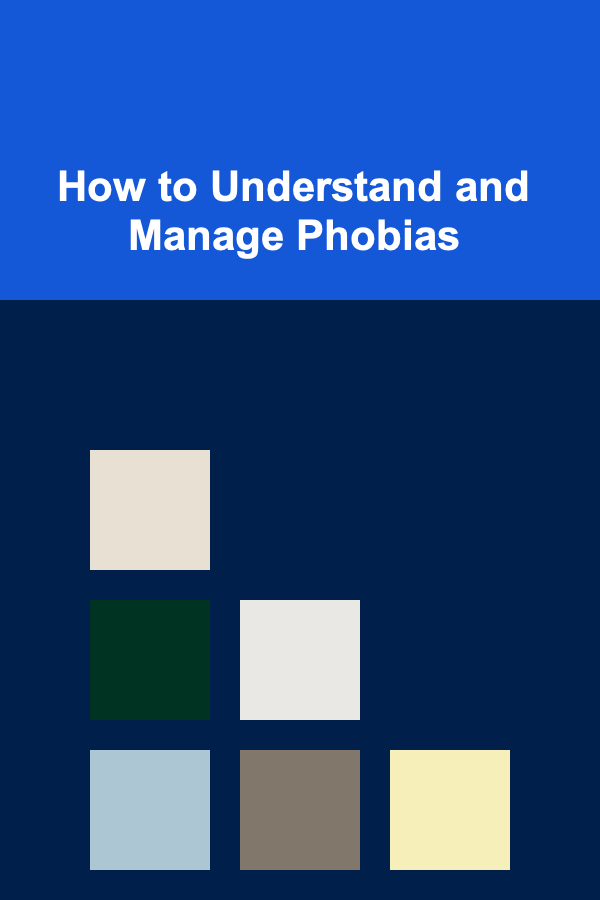 How to Understand and Manage Phobias